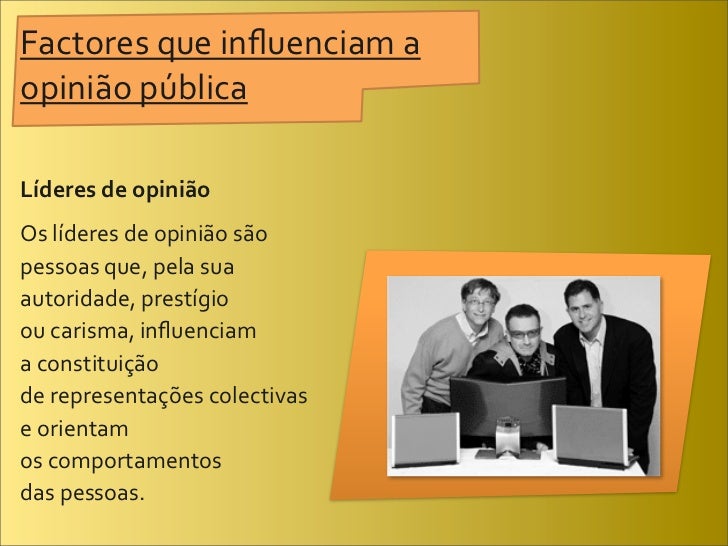 Factores que influenciam a opinião pública

Líderes de opinião

Os líderes de opinião são pessoas que, pela sua autoridade, prestígio ou carisma, influenciam a constituição de representações colectivas e orientam os comportamentos das pessoas.